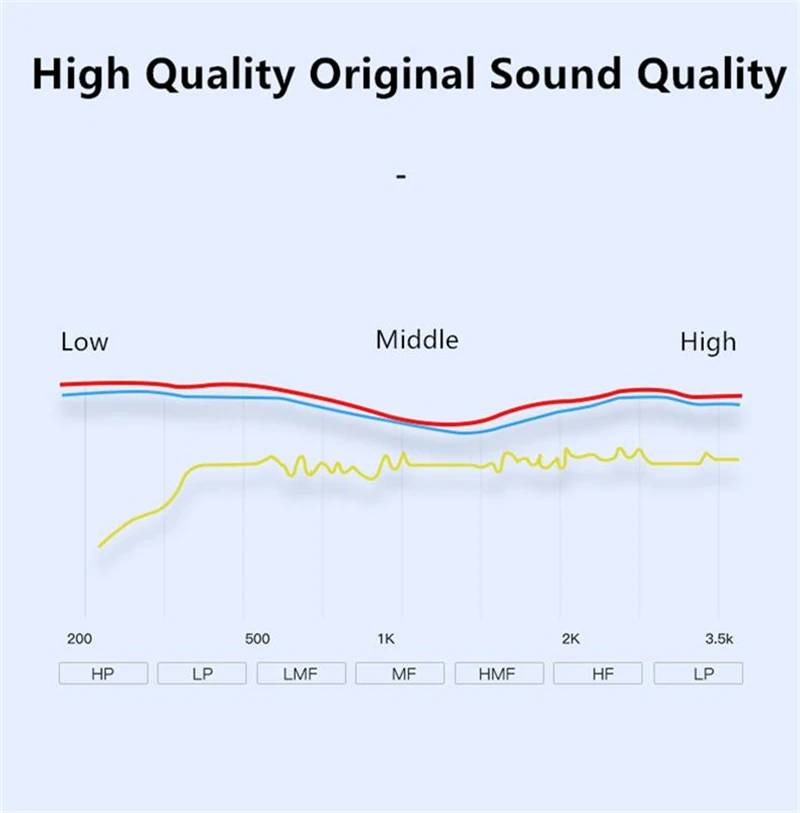 High Quality Original Sound Quality

-

Low

Middle

High

200

500

1K

2K

3.5k

HP

LP

LMF

MF

HMF

HF

LP